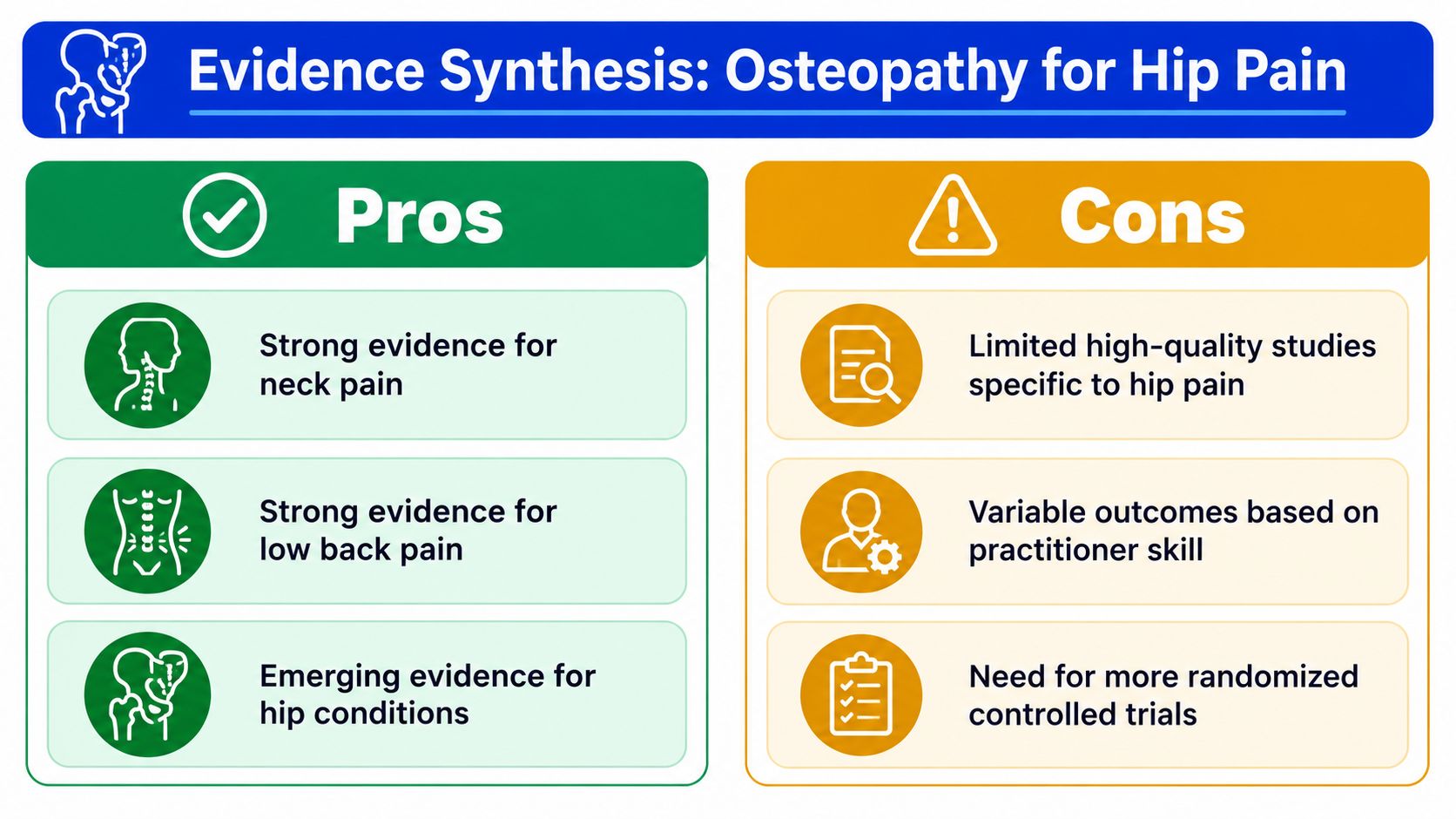 Evidence Synthesis: Osteopathy for Hip Pain

Pros

Strong evidence for neck pain

Strong evidence for low back pain

Emerging evidence for hip conditions

Cons

Limited high-quality studies specific to hip pain

Variable outcomes based on practitioner skill

Need for more randomized controlled trials